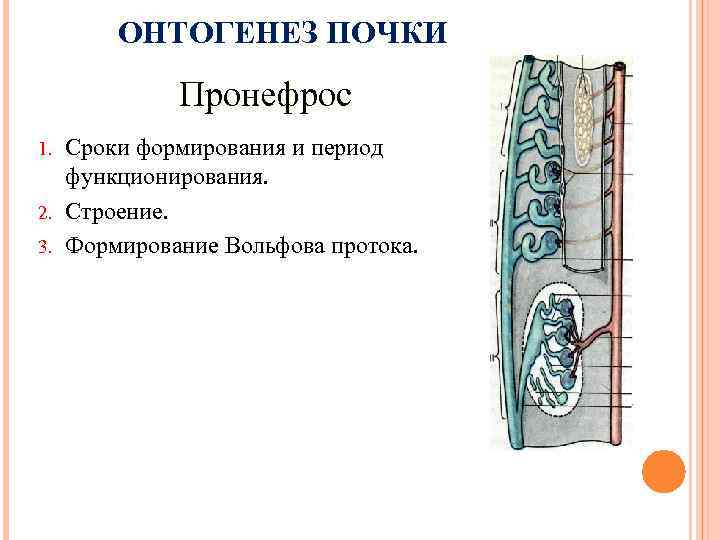 ОНТОГЕНЕЗ ПОЧКИ

Пронефрос

1. Сроки формирования и период функционирования.
2. Строение.
3. Формирование Вольфова протока.